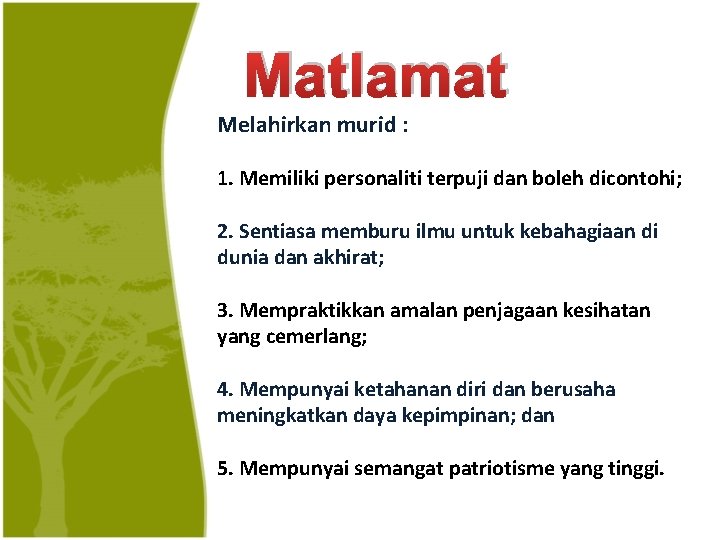 Matlamat

Melahirkan murid :

1. Memiliki personaliti terpuji dan boleh dicontohi;

2. Sentiasa memburu ilmu untuk kebahagiaan di dunia dan akhirat;

3. Mempraktikkan amalan penjagaan kesihatan yang cemerlang;

4. Mempunyai ketahanan diri dan berusaha meningkatkan daya kepimpinan; dan

5. Mempunyai semangat patriotisme yang tinggi.